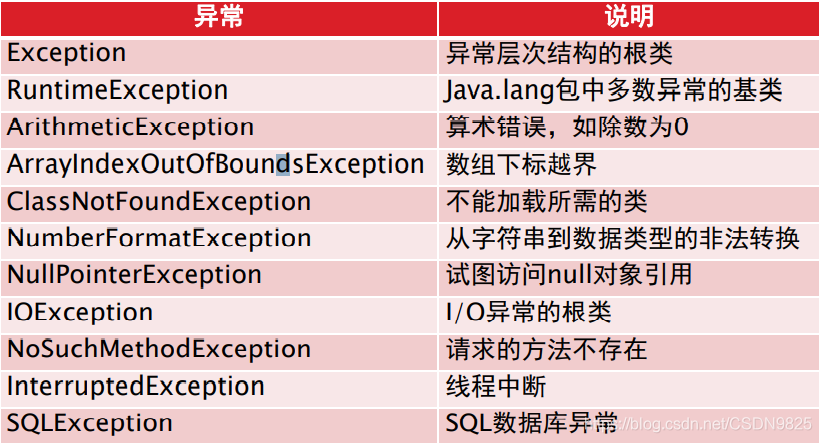 | 异常 | 说明 |
|---|---|
| Exception | 异常层次结构的根类 |
| RuntimeException | Java.lang包中多数异常的基类 |
| ArithmeticException | 算术错误，如除数为0 |
| ArrayIndexOutOfBoundsException | 数组下标越界 |
| ClassNotFoundException | 不能加载所需的类 |
| NumberFormatException | 从字符串到数据类型的非法转换 |
| NullPointerException | 试图访问null对象引用 |
| IOException | I/O异常的根类 |
| NoSuchMethodException | 请求的方法不存在 |
| InterruptedException | 线程中断 |
| SQLException | SQL数据库异常 |

https://blog.csdn.net/CSDN9825